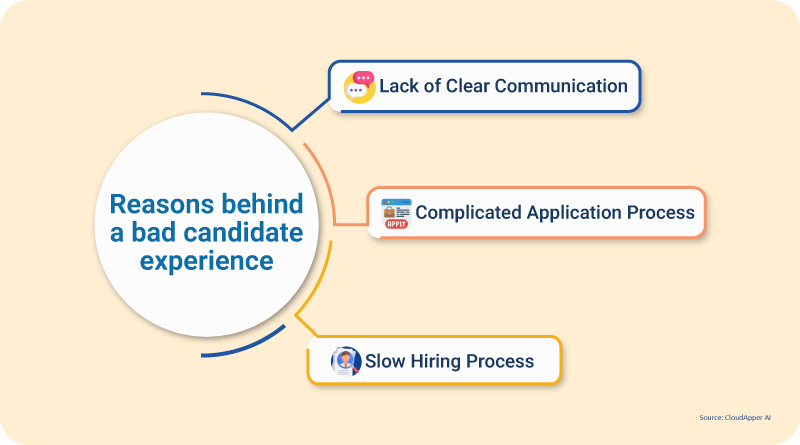 Reasons behind a bad candidate experience

Lack of Clear Communication

APPLY

Complicated Application Process

Slow Hiring Process

Source: CloudApper AI